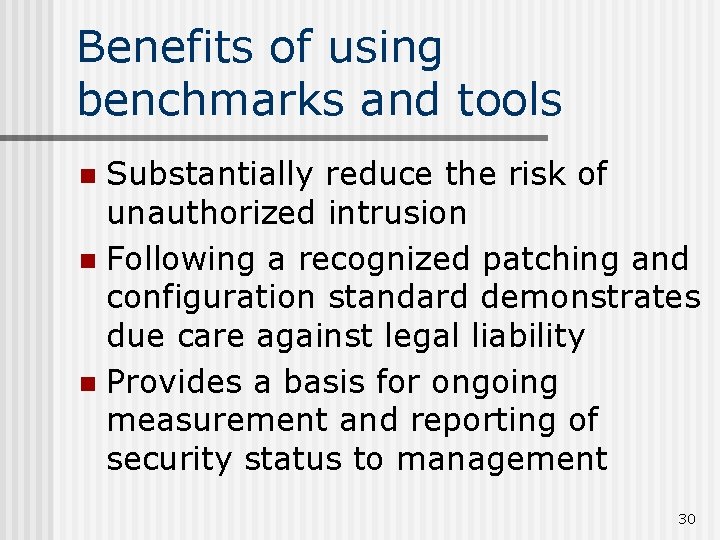 Benefits of using benchmarks and tools

- Substantially reduce the risk of unauthorized intrusion
- Following a recognized patching and configuration standard demonstrates due care against legal liability
- Provides a basis for ongoing measurement and reporting of security status to management

30